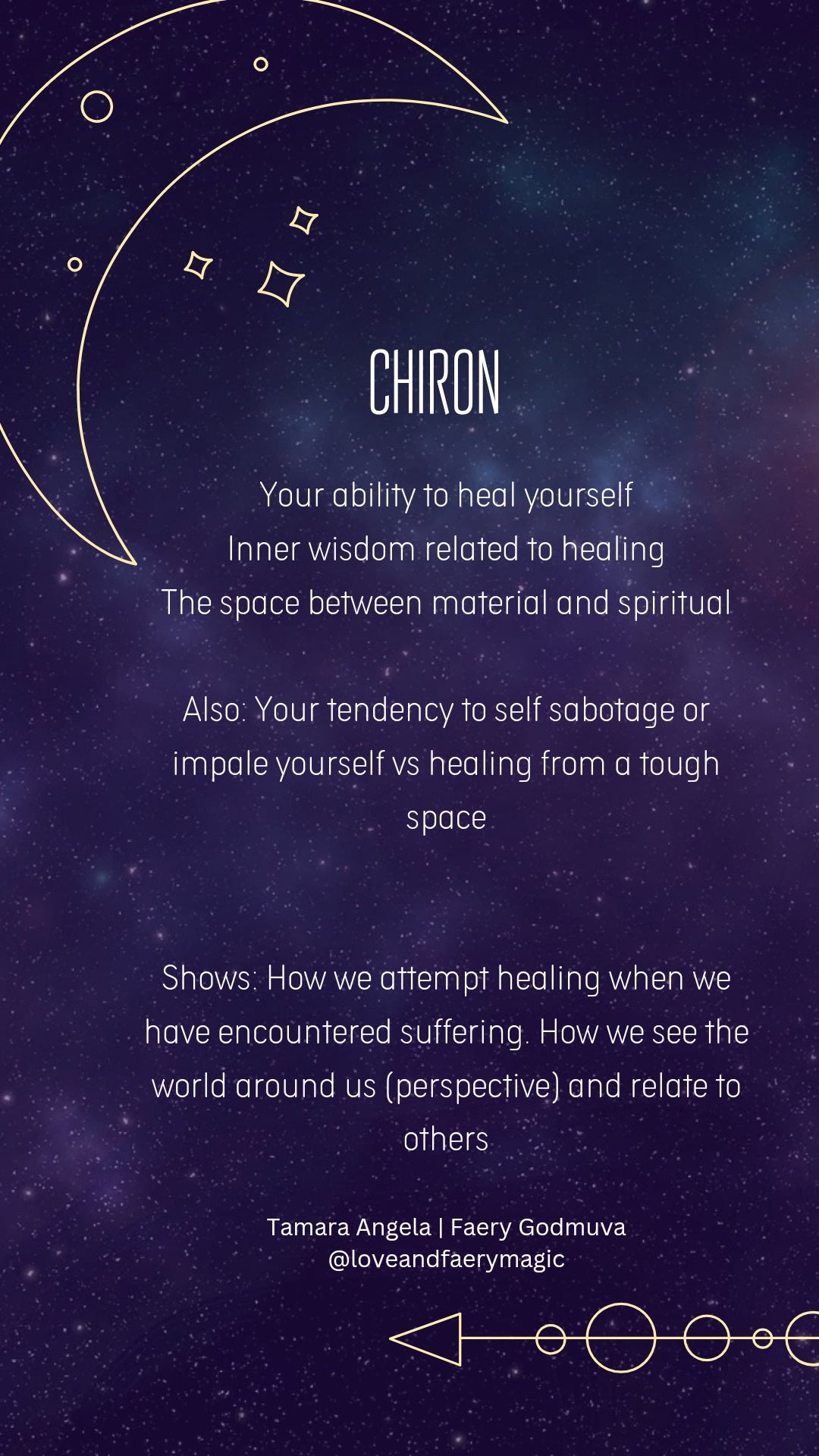 CHIRON

Your ability to heal yourself
Inner wisdom related to healing
The space between material and spiritual

Also: Your tendency to self sabotage or impale yourself vs healing from a tough space

Shows: How we attempt healing when we have encountered suffering. How we see the world around us (perspective) and relate to others

Tamara Angela | Faery Godmuva
@loveandfaerymagic